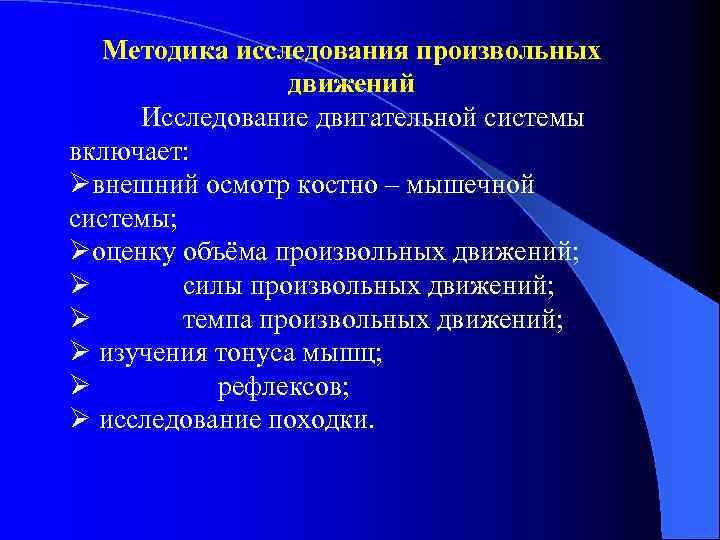 Методика исследования произвольных движений

Исследование двигательной системы включает:
➢внешний осмотр костно – мышечной системы;
➢оценку объёма произвольных движений;
➢ силы произвольных движений;
➢ темпа произвольных движений;
➢ изучения тонуса мышц;
➢ рефлексов;
➢ исследование походки.